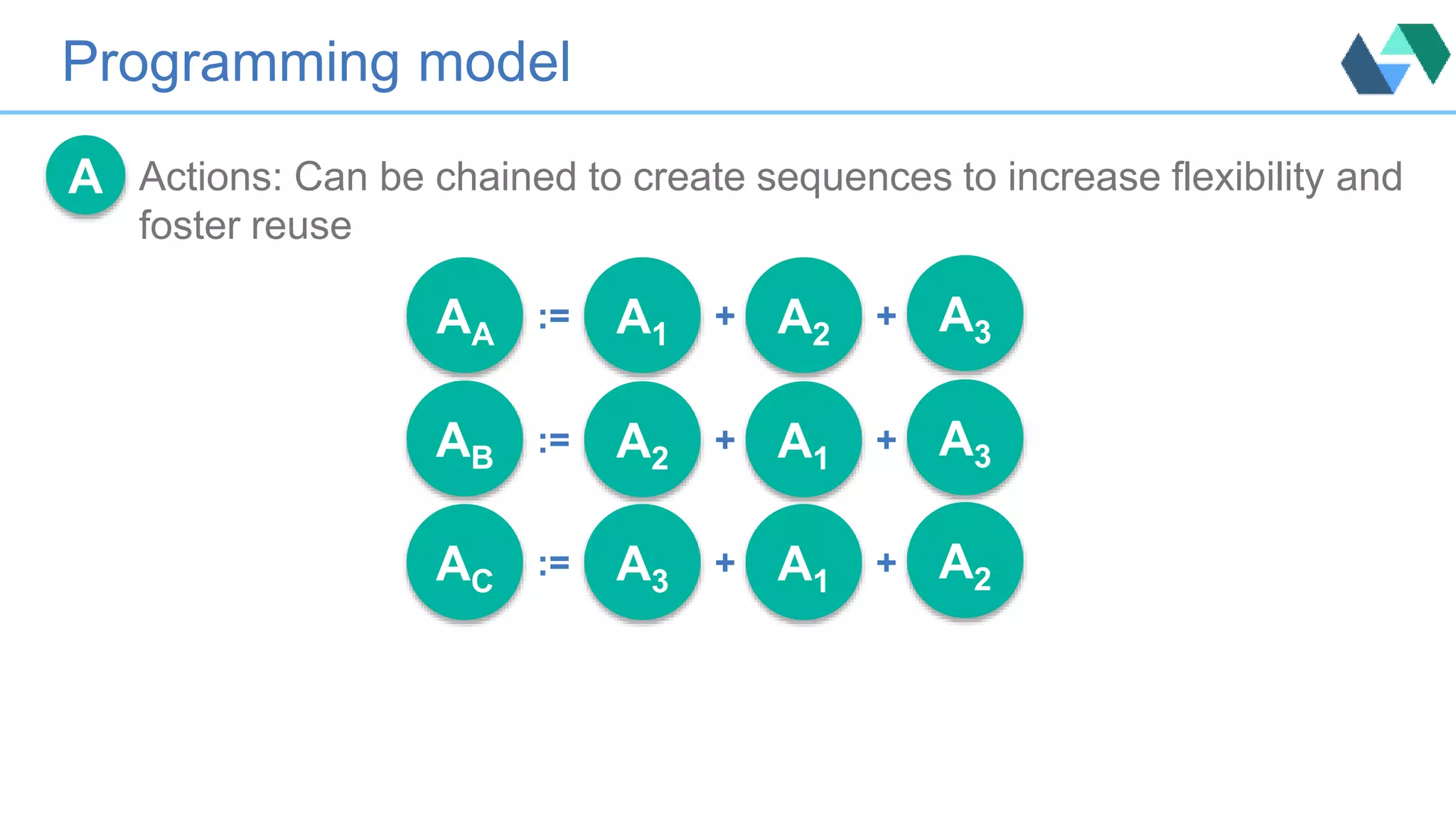 Programming model

A Actions: Can be chained to create sequences to increase flexibility and foster reuse

$A_A := A_1 + A_2 + A_3$

$A_B := A_2 + A_1 + A_3$

$A_C := A_3 + A_1 + A_2$